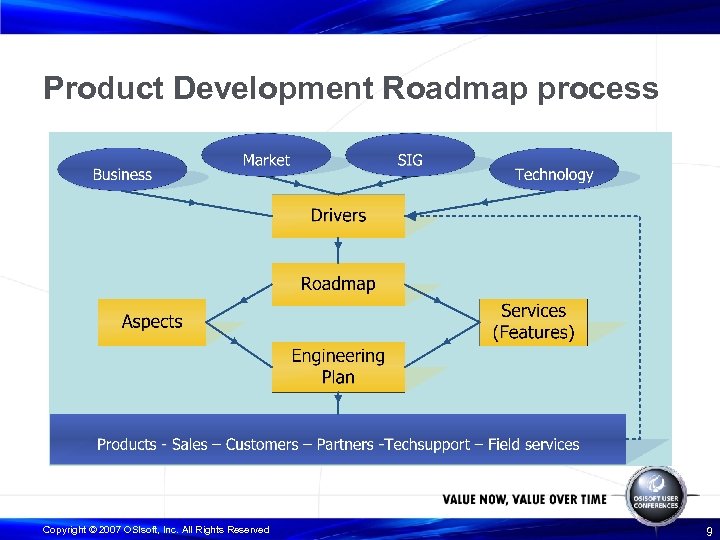 Product Development Roadmap process

Business

Market

SIG

Technology

Drivers

Roadmap

Aspects

Services (Features)

Engineering Plan

Products - Sales – Customers – Partners -Techsupport – Field services

VALUE NOW, VALUE OVER TIME

OSISOFT USER CONFERENCES

Copyright © 2007 OSIsoft, Inc. All Rights Reserved

9